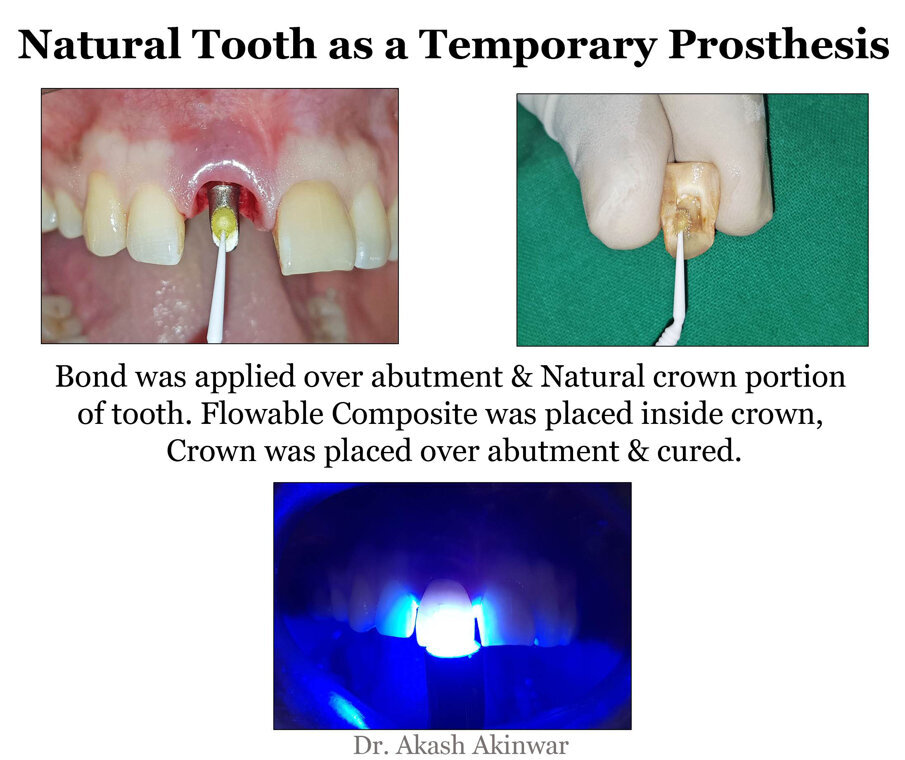 Natural Tooth as a Temporary Prosthesis

Bond was applied over abutment & Natural crown portion of tooth. Flowable Composite was placed inside crown, Crown was placed over abutment & cured.

Dr. Akash Akinwar